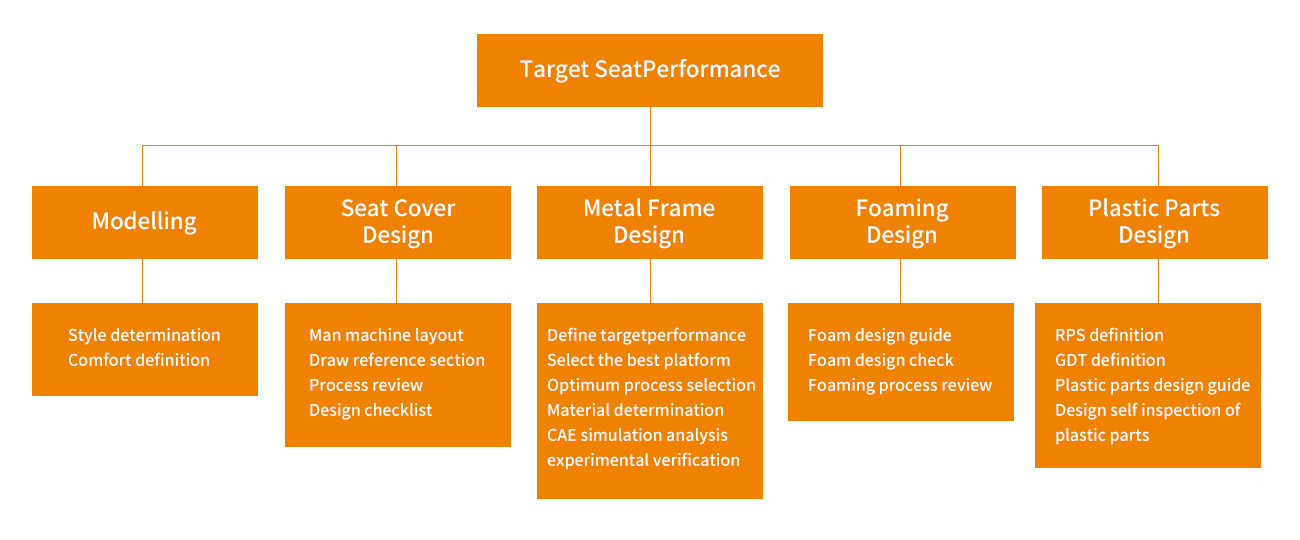 Target SeatPerformance

Modelling

Style determination
Comfort definition

Seat Cover Design

Man machine layout
Draw reference section
Process review
Design checklist

Metal Frame Design

Define targetperformance
Select the best platform
Optimum process selection
Material determination
CAE simulation analysis
experimental verification

Foaming Design

Foam design guide
Foam design check
Foaming process review

Plastic Parts Design

RPS definition
GDT definition
Plastic parts design guide
Design self inspection of plastic parts